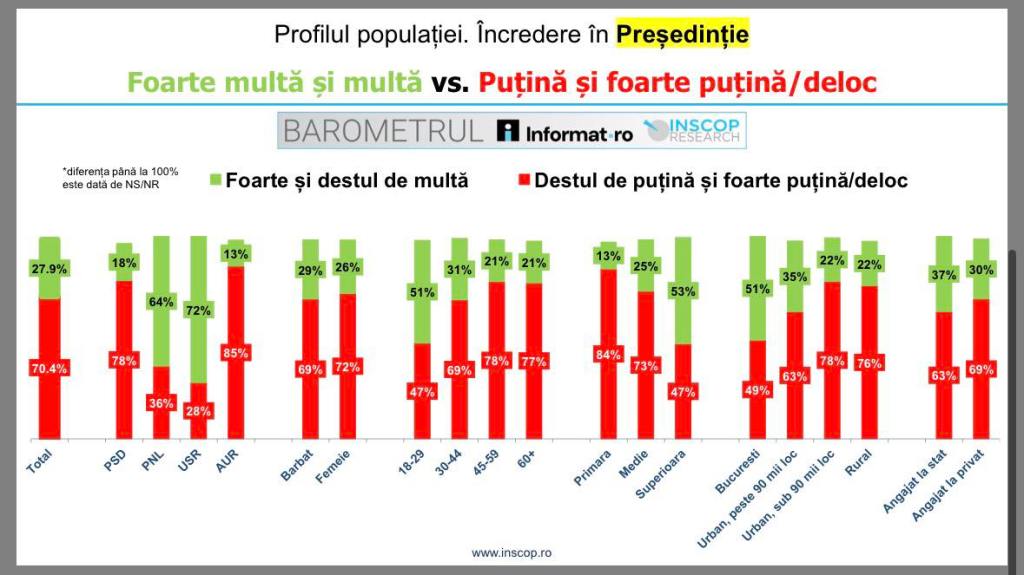 Profilul populației. Încredere în Președinție

Foarte multă și multă vs. Puțină și foarte puțină/deloc

BAROMETRUL Informat.ro INSCOP RESEARCH

*diferența până la 100% este dată de NS/NR

Foarte și destul de multă
Destul de puțină și foarte puțină/deloc

| | Foarte și destul de multă | Destul de puțină și foarte puțină/deloc |
|---|---|---|
| Total | 27.9% | 70.4% |
| PSD | 18% | 78% |
| PNL | 64% | 36% |
| USR | 72% | 28% |
| AUR | 13% | 85% |
| Barbat | 29% | 69% |
| Femeie | 26% | 72% |
| 18-29 | 51% | 47% |
| 30-44 | 31% | 69% |
| 45-59 | 21% | 78% |
| 60+ | 21% | 77% |
| Primara | 13% | 84% |
| Medie | 25% | 73% |
| Superioara | 53% | 47% |
| Bucuresti | 51% | 49% |
| Urban, peste 90 mii loc | 35% | 63% |
| Urban, sub 90 mii loc | 22% | 78% |
| Rural | 22% | 76% |
| Angajat la stat | 37% | 63% |
| Angajat la privat | 30% | 69% |

www.inscop.ro